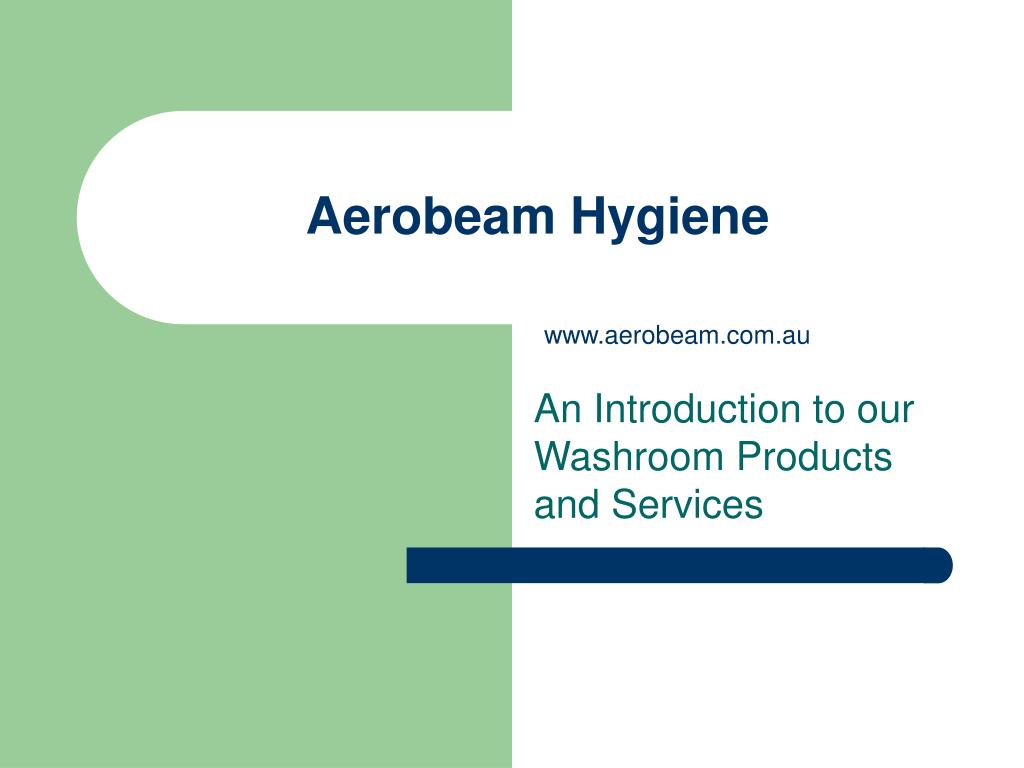 Aerobeam Hygiene

www.aerobeam.com.au

An Introduction to our Washroom Products and Services